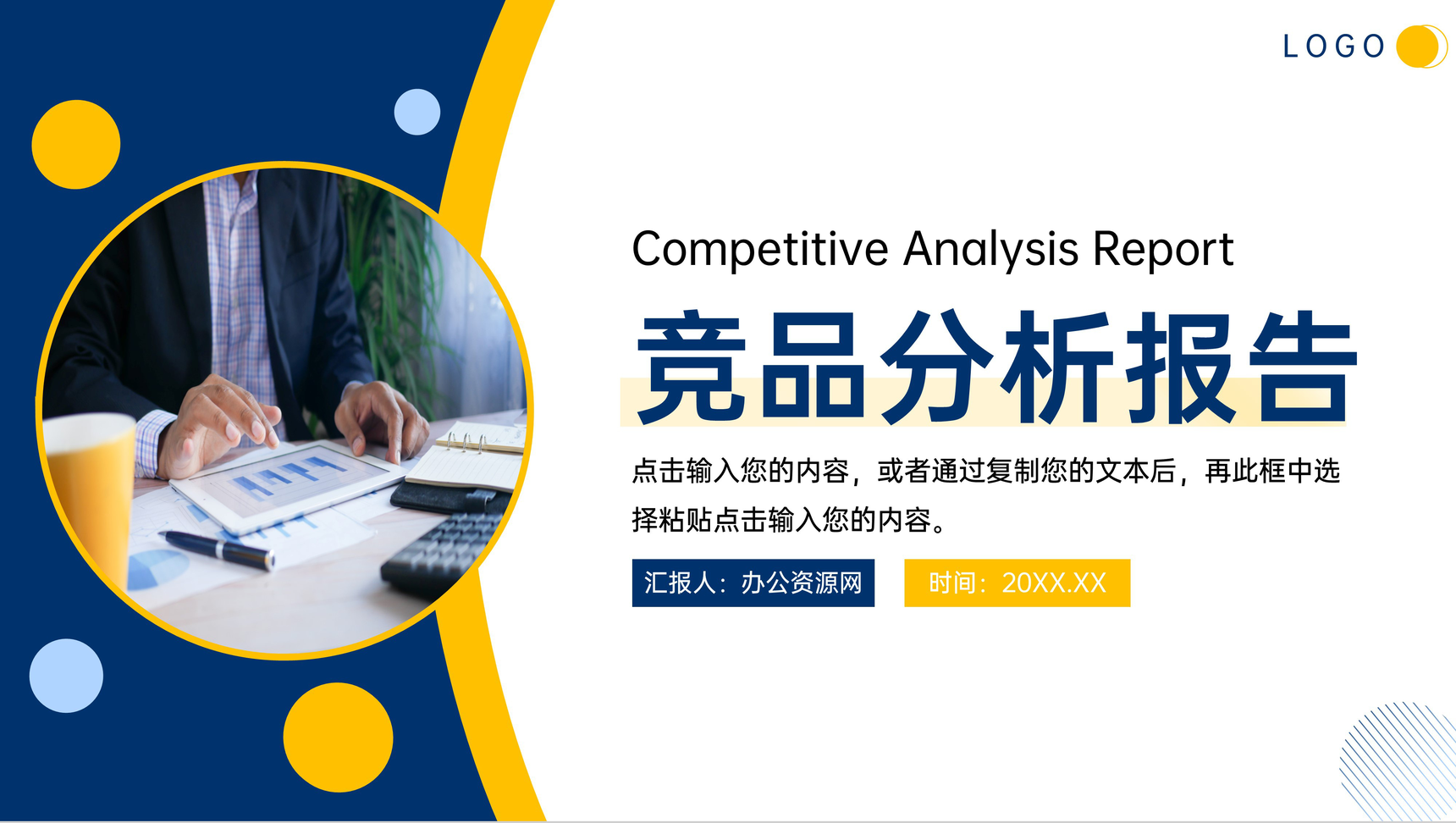 LOGO

Competitive Analysis Report

竞品分析报告

点击输入您的内容，或者通过复制您的文本后，再此框中选择粘贴点击输入您的内容。

汇报人：办公资源网

时间：20XX.XX